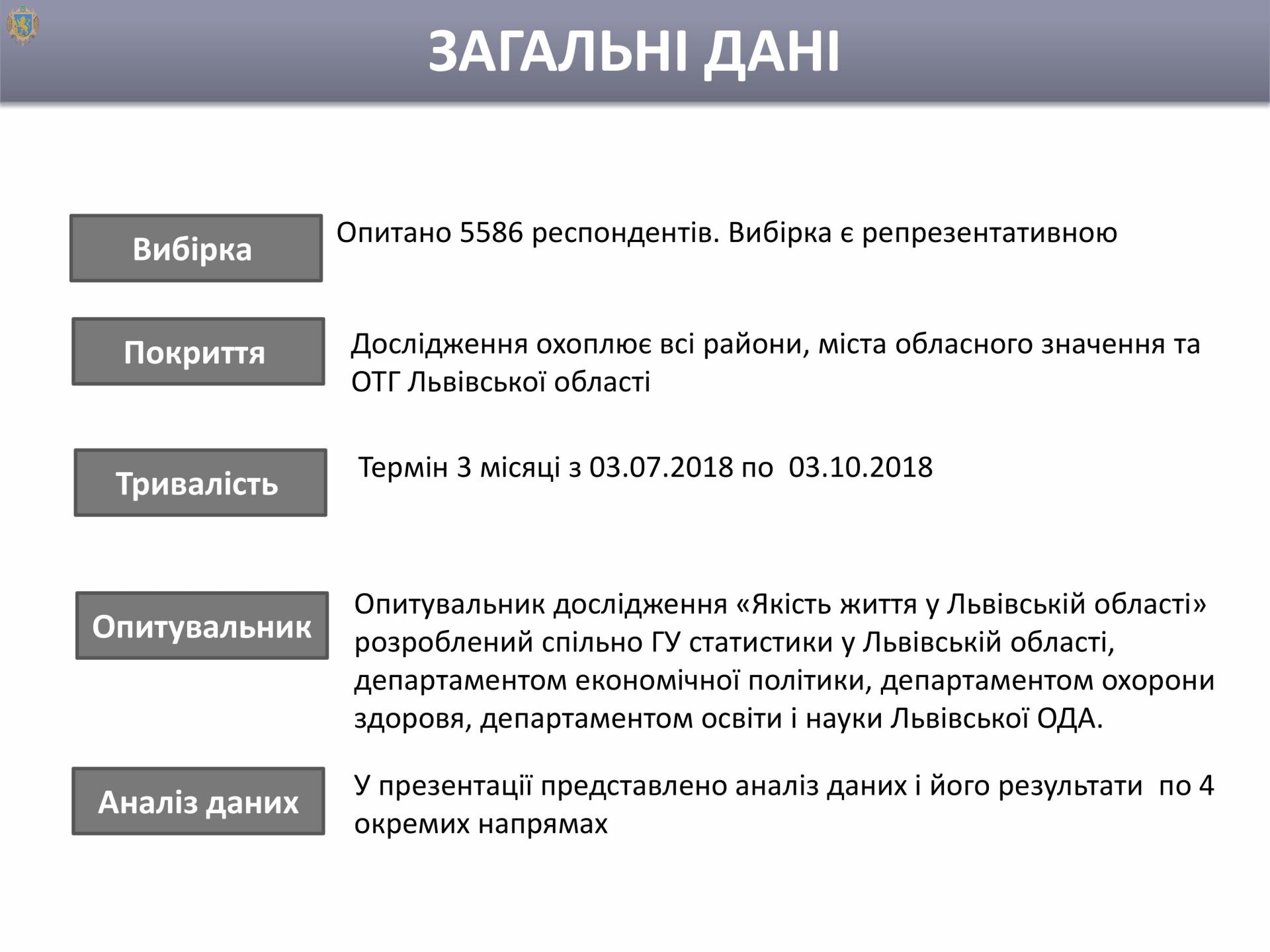 ЗАГАЛЬНІ ДАНІ

Вибірка

Опитано 5586 респондентів. Вибірка є репрезентативною

Покриття

Дослідження охоплює всі райони, міста обласного значення та ОТГ Львівської області

Тривалість

Термін 3 місяці з 03.07.2018 по 03.10.2018

Опитувальник

Опитувальник дослідження «Якість життя у Львівській області» розроблений спільно ГУ статистики у Львівській області, департаментом економічної політики, департаментом охорони здоровя, департаментом освіти і науки Львівської ОДА.

Аналіз даних

У презентації представлено аналіз даних і його результати по 4 окремих напрямах